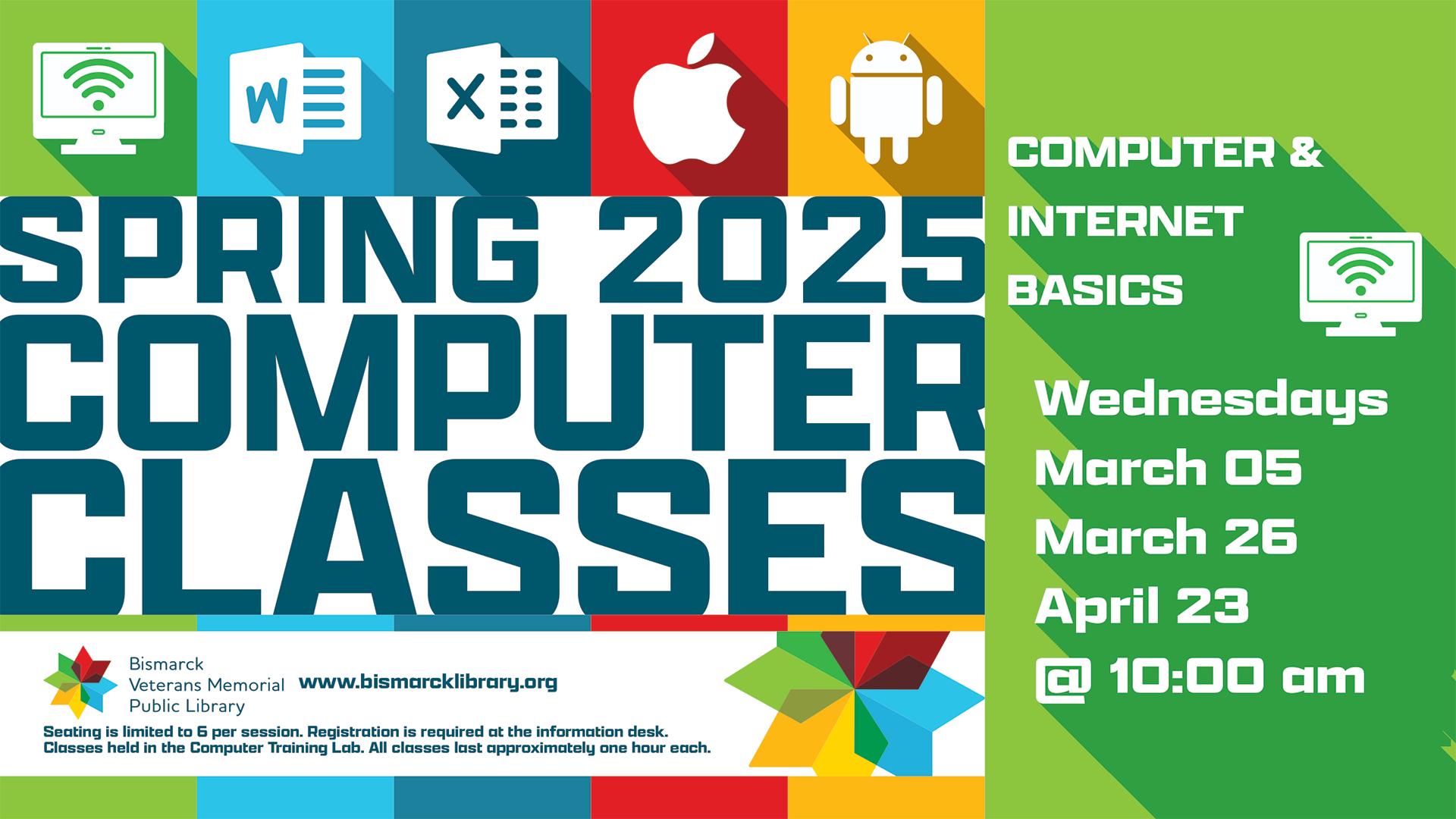 W

X

SPRING 2025
COMPUTER
CLASSES

Bismarck
Veterans Memorial
Public Library

www.bismarcklibrary.org

Seating is limited to 6 per session. Registration is required at the information desk.
Classes held in the Computer Training Lab. All classes last approximately one hour each.

COMPUTER &
INTERNET
BASICS

Wednesdays
March 05
March 26
April 23
@ 10:00 am